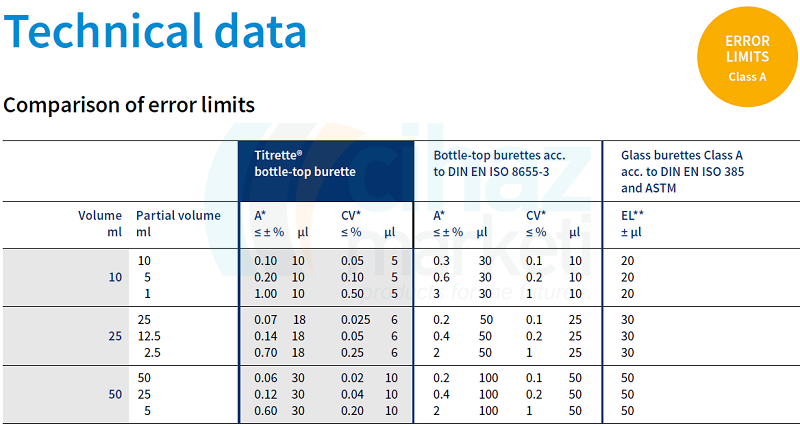 Technical data

ERROR LIMITS
Class A

Comparison of error limits

| | | Titrette® bottle-top burette | | | | Bottle-top burettes acc. to DIN EN ISO 8655-3 | | | | Glass burettes Class A acc. to DIN EN ISO 385 and ASTM |
|---|---|---|---|---|---|---|---|---|---|---|
| Volume ml | Partial volume ml | A* ≤ ± % | µl | CV* ≤ % | µl | A* ≤ ± % | µl | CV* ≤ % | µl | EL** ± µl |
| 10 | 10 | 0.10 | 10 | 0.05 | 5 | 0.3 | 30 | 0.1 | 10 | 20 |
| | 5 | 0.20 | 10 | 0.10 | 5 | 0.6 | 30 | 0.2 | 10 | 20 |
| | 1 | 1.00 | 10 | 0.50 | 5 | 3 | 30 | 1 | 10 | 20 |
| 25 | 25 | 0.07 | 18 | 0.025 | 6 | 0.2 | 50 | 0.1 | 25 | 30 |
| | 12.5 | 0.14 | 18 | 0.05 | 6 | 0.4 | 50 | 0.2 | 25 | 30 |
| | 2.5 | 0.70 | 18 | 0.25 | 6 | 2 | 50 | 1 | 25 | 30 |
| 50 | 50 | 0.06 | 30 | 0.02 | 10 | 0.2 | 100 | 0.1 | 50 | 50 |
| | 25 | 0.12 | 30 | 0.04 | 10 | 0.4 | 100 | 0.2 | 50 | 50 |
| | 5 | 0.60 | 30 | 0.20 | 10 | 2 | 100 | 1 | 50 | 50 |

cihaz marketi
products for the future